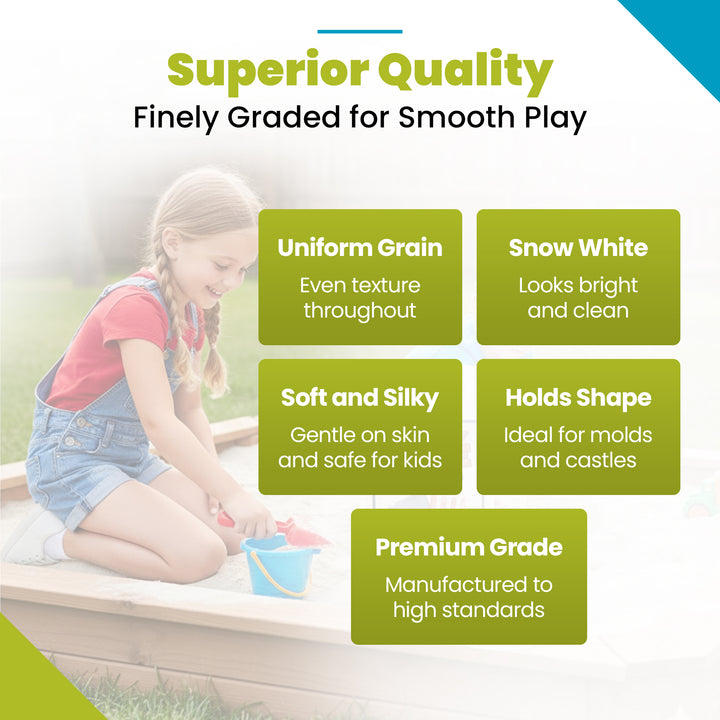 Superior Quality
Finely Graded for Smooth Play

Uniform Grain
Even texture throughout

Snow White
Looks bright and clean

Soft and Silky
Gentle on skin and safe for kids

Holds Shape
Ideal for molds and castles

Premium Grade
Manufactured to high standards